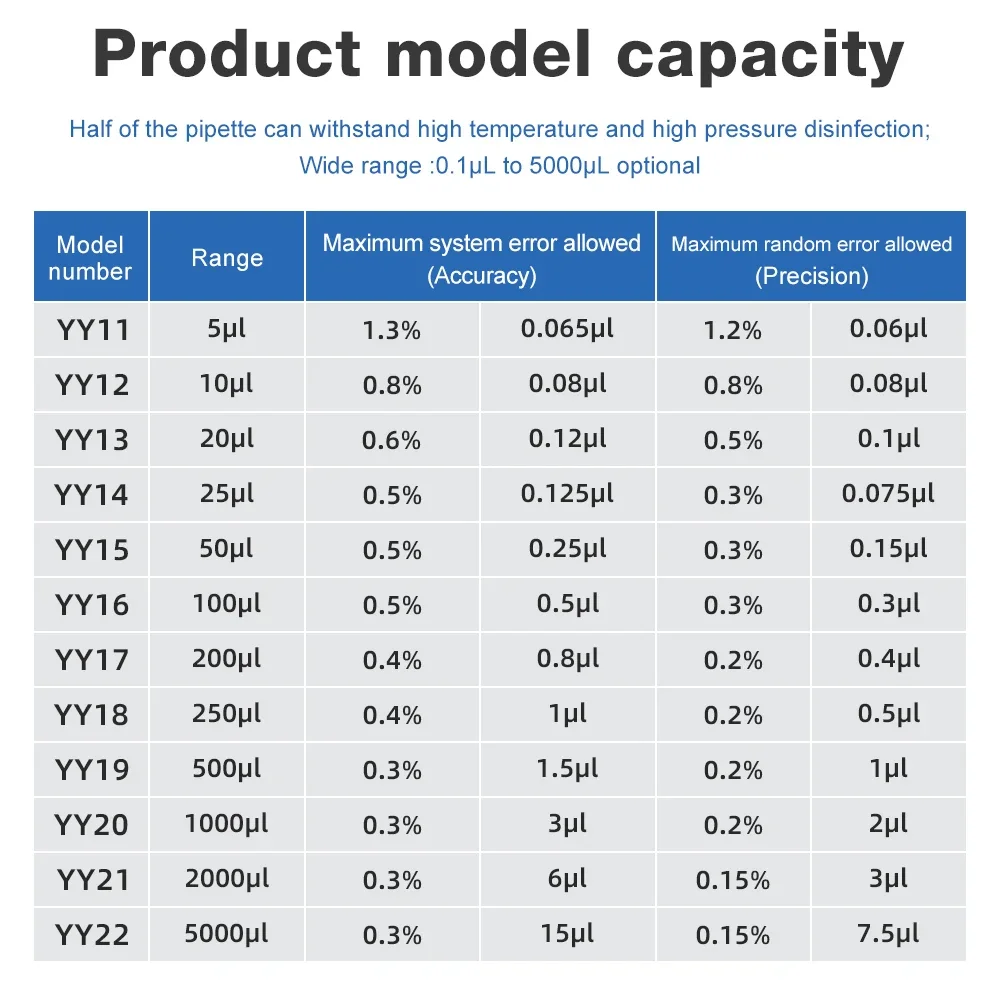 Product model capacity

Half of the pipette can withstand high temperature and high pressure disinfection; Wide range :0.1μL to 5000μL optional

| Model number | Range | Maximum system error allowed (Accuracy) | | Maximum random error allowed (Precision) | |
|---|---|---|---|---|---|
| YY11 | 5μl | 1.3% | 0.065μl | 1.2% | 0.06μl |
| YY12 | 10μl | 0.8% | 0.08μl | 0.8% | 0.08μl |
| YY13 | 20μl | 0.6% | 0.12μl | 0.5% | 0.1μl |
| YY14 | 25μl | 0.5% | 0.125μl | 0.3% | 0.075μl |
| YY15 | 50μl | 0.5% | 0.25μl | 0.3% | 0.15μl |
| YY16 | 100μl | 0.5% | 0.5μl | 0.3% | 0.3μl |
| YY17 | 200μl | 0.4% | 0.8μl | 0.2% | 0.4μl |
| YY18 | 250μl | 0.4% | 1μl | 0.2% | 0.5μl |
| YY19 | 500μl | 0.3% | 1.5μl | 0.2% | 1μl |
| YY20 | 1000μl | 0.3% | 3μl | 0.2% | 2μl |
| YY21 | 2000μl | 0.3% | 6μl | 0.15% | 3μl |
| YY22 | 5000μl | 0.3% | 15μl | 0.15% | 7.5μl |